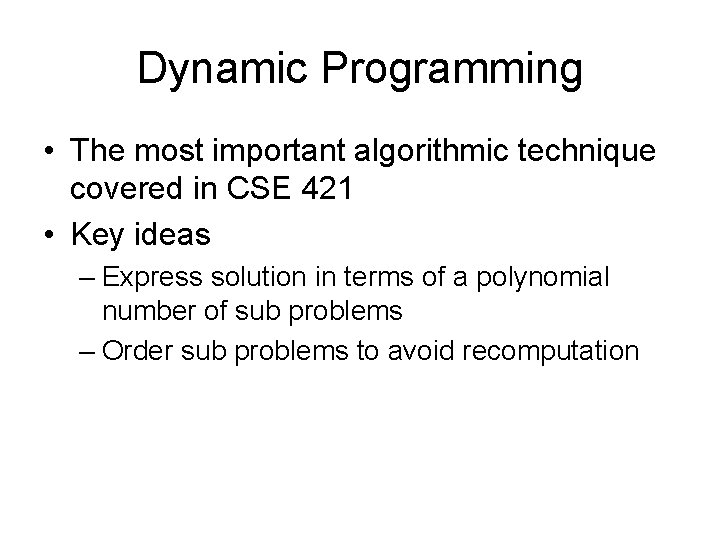 Dynamic Programming

• The most important algorithmic technique covered in CSE 421

• Key ideas

– Express solution in terms of a polynomial number of sub problems

– Order sub problems to avoid recomputation